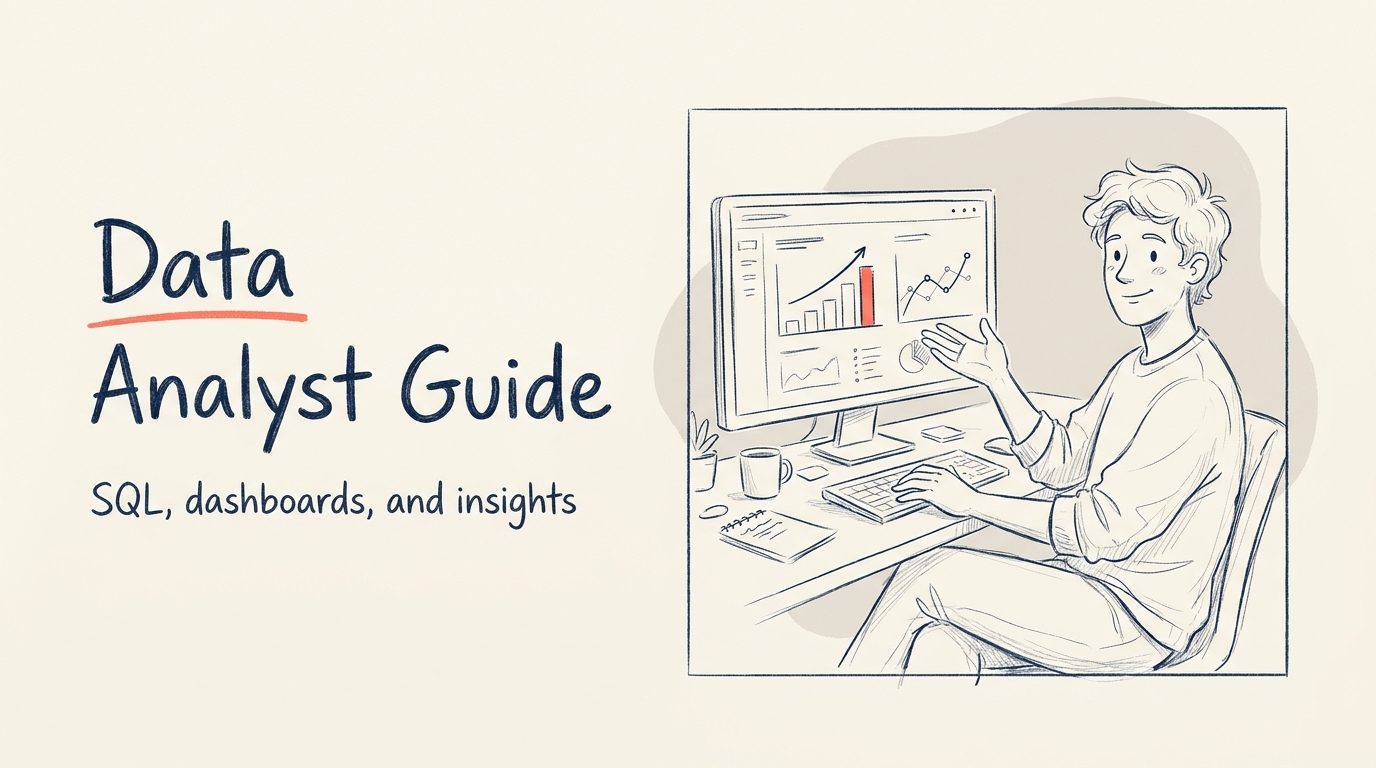 Data
Analyst Guide

SQL, dashboards, and insights